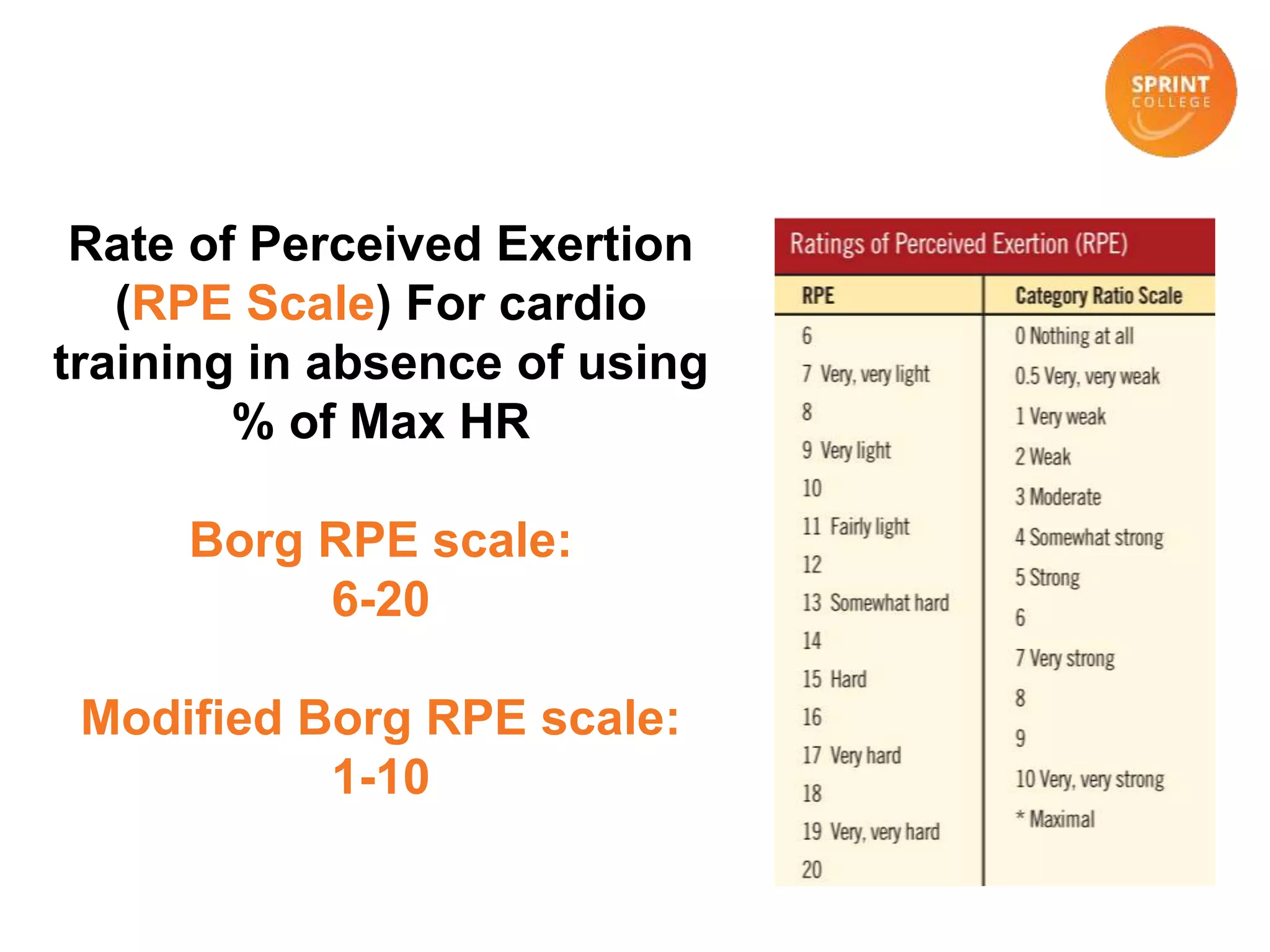 SPRINT COLLEGE

Rate of Perceived Exertion (RPE Scale) For cardio training in absence of using % of Max HR

Borg RPE scale:
6-20

Modified Borg RPE scale:
1-10

Ratings of Perceived Exertion (RPE)

| RPE | Category Ratio Scale |
|---|---|
| 6 | 0 Nothing at all |
| 7 Very, very light | 0.5 Very, very weak |
| 8 | 1 Very weak |
| 9 Very light | 2 Weak |
| 10 | 3 Moderate |
| 11 Fairly light | 4 Somewhat strong |
| 12 | 5 Strong |
| 13 Somewhat hard | 6 |
| 14 | 7 Very strong |
| 15 Hard | 8 |
| 16 | 9 |
| 17 Very hard | 10 Very, very strong |
| 18 | * Maximal |
| 19 Very, very hard | |
| 20 | |